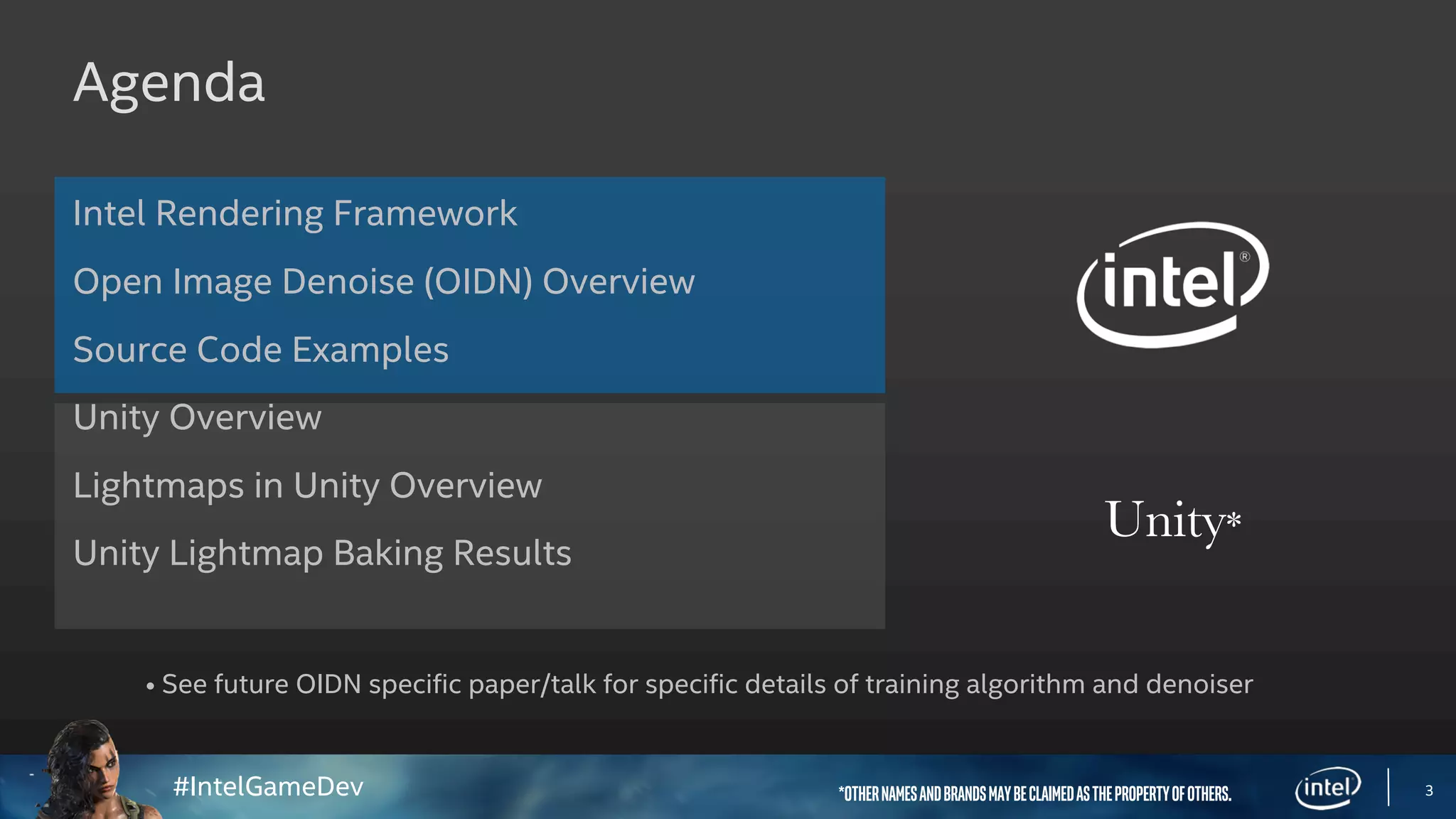 Agenda

Intel Rendering Framework

Open Image Denoise (OIDN) Overview

Source Code Examples

Unity Overview

Lightmaps in Unity Overview

Unity Lightmap Baking Results

intel®

Unity*

• See future OIDN specific paper/talk for specific details of training algorithm and denoiser

#IntelGameDev

*OTHER NAMES AND BRANDS MAY BE CLAIMED AS THE PROPERTY OF OTHERS.

intel

3